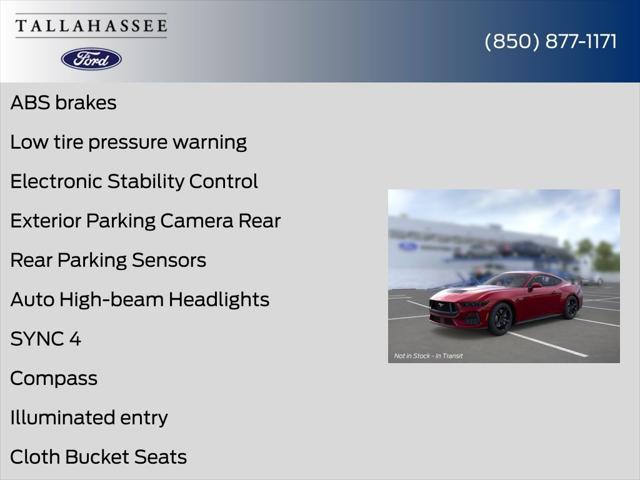 TALLAHASSEE

Ford

(850) 877-1171

ABS brakes

Low tire pressure warning

Electronic Stability Control

Exterior Parking Camera Rear

Rear Parking Sensors

Auto High-beam Headlights

SYNC 4

Compass

Illuminated entry

Cloth Bucket Seats

Not in Stock - In Transit